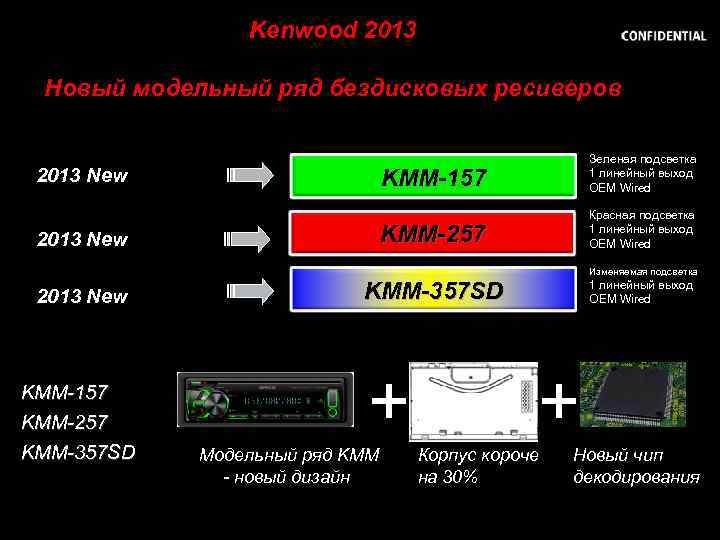 Kenwood 2013

CONFIDENTIAL

Новый модельный ряд бездисковых ресиверов

2013 New

KMM-157

Зеленая подсветка
1 линейный выход
OEM Wired

2013 New

KMM-257

Красная подсветка
1 линейный выход
OEM Wired

2013 New

KMM-357SD

Изменяемая подсветка
1 линейный выход
OEM Wired

KMM-157
KMM-257
KMM-357SD

+

+

Модельный ряд KMM - новый дизайн

Корпус короче на 30%

Новый чип декодирования